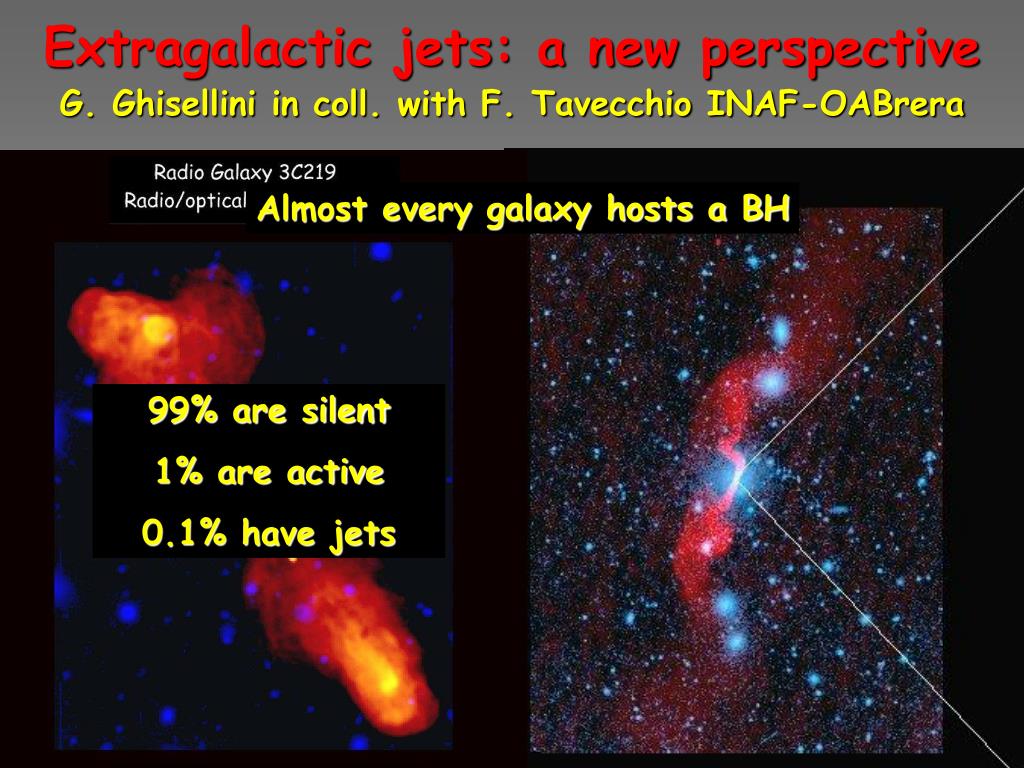 Extragalactic jets: a new perspective
G. Ghisellini in coll. with F. Tavecchio INAF-OABrera

Radio Galaxy 3C219
Radio/optical

Almost every galaxy hosts a BH

99% are silent
1% are active
0.1% have jets